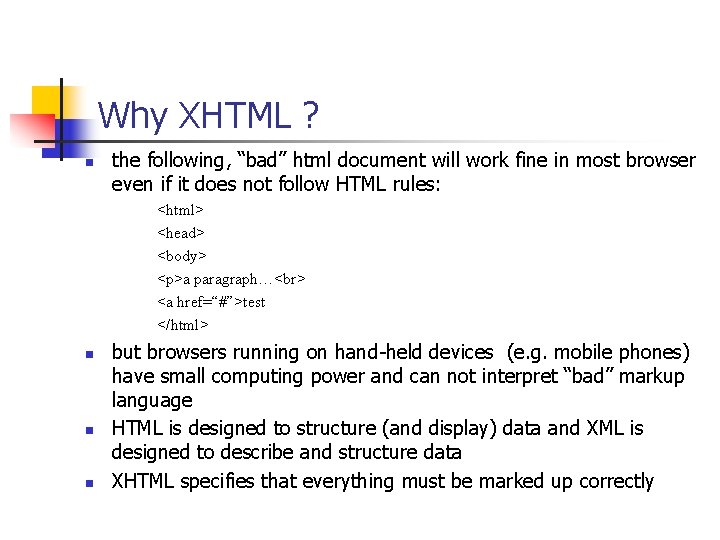 Why XHTML ?

- the following, “bad” html document will work fine in most browser even if it does not follow HTML rules:

<html>
<head>
<body>
<p>a paragraph…<br>
<a href=“#”>test
</html>

- but browsers running on hand-held devices (e.g. mobile phones) have small computing power and can not interpret “bad” markup language
- HTML is designed to structure (and display) data and XML is designed to describe and structure data
- XHTML specifies that everything must be marked up correctly